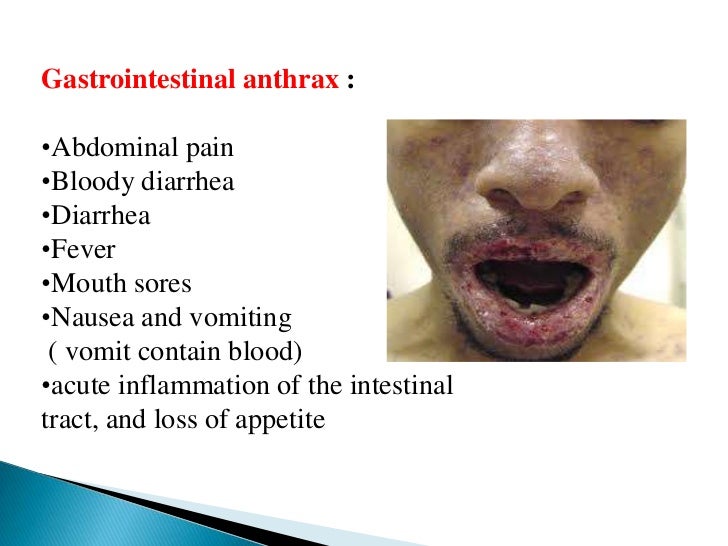 Gastrointestinal anthrax :

•Abdominal pain
•Bloody diarrhea
•Diarrhea
•Fever
•Mouth sores
•Nausea and vomiting
( vomit contain blood)
•acute inflammation of the intestinal tract, and loss of appetite